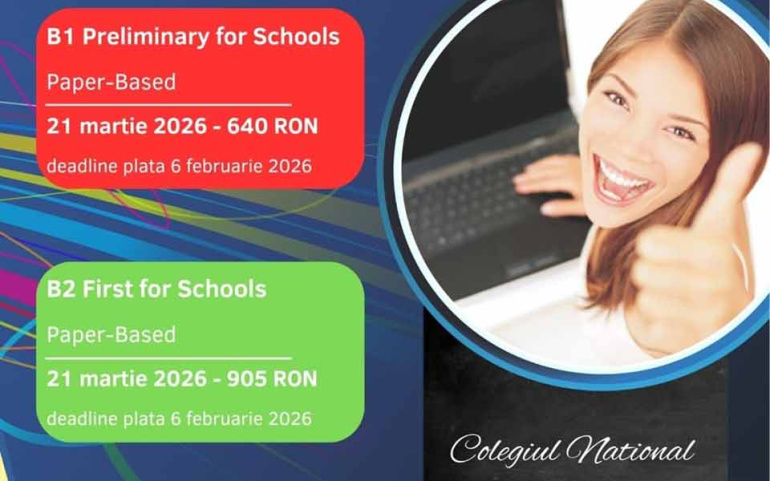 B1 Preliminary for Schools

Paper-Based

21 martie 2026 - 640 RON

deadline plata 6 februarie 2026

B2 First for Schools

Paper-Based

21 martie 2026 - 905 RON

deadline plata 6 februarie 2026

Colegiul National